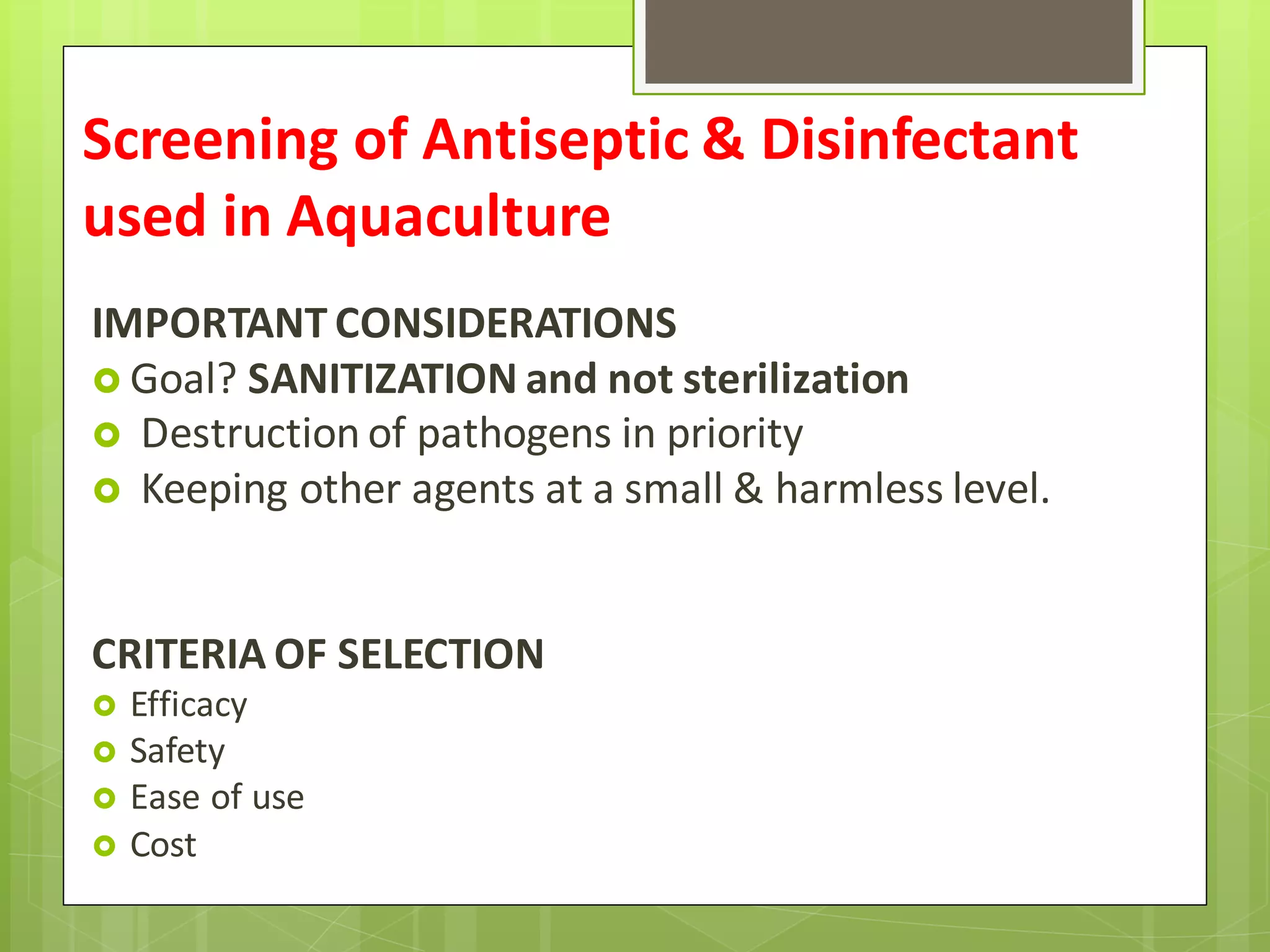 Screening of Antiseptic & Disinfectant used in Aquaculture

IMPORTANT CONSIDERATIONS
Goal? SANITIZATION and not sterilization
Destruction of pathogens in priority
Keeping other agents at a small & harmless level.

CRITERIA OF SELECTION
Efficacy
Safety
Ease of use
Cost